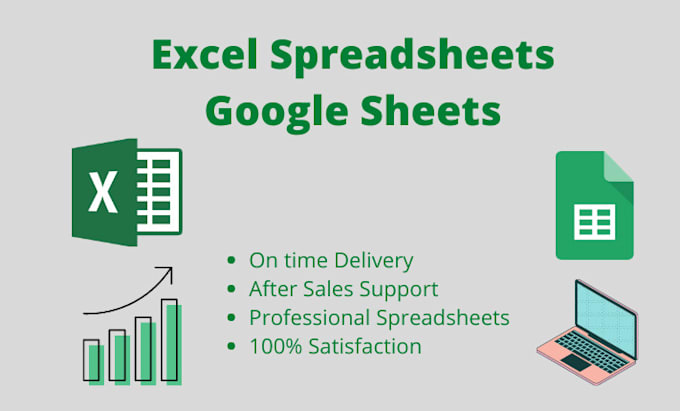 Excel Spreadsheets
Google Sheets

X

- On time Delivery
- After Sales Support
- Professional Spreadsheets
- 100% Satisfaction